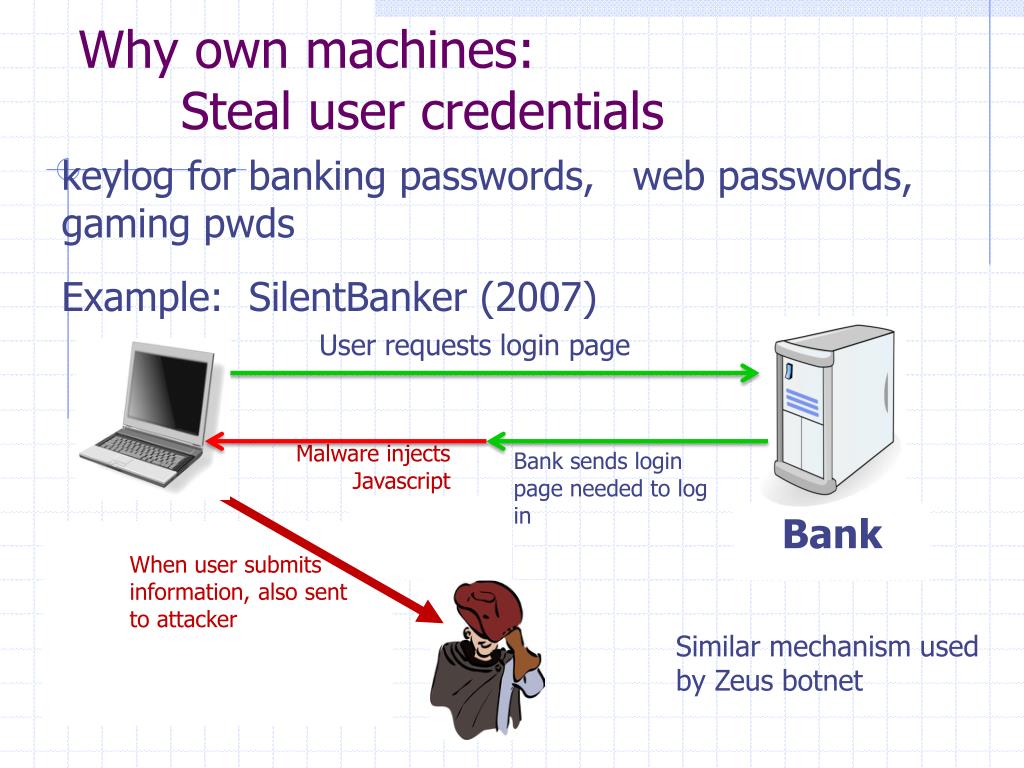 Why own machines:
Steal user credentials

keylog for banking passwords, web passwords, gaming pwds

Example: SilentBanker (2007)

User requests login page

Malware injects Javascript

Bank sends login page needed to log in

Bank

When user submits information, also sent to attacker

Similar mechanism used by Zeus botnet